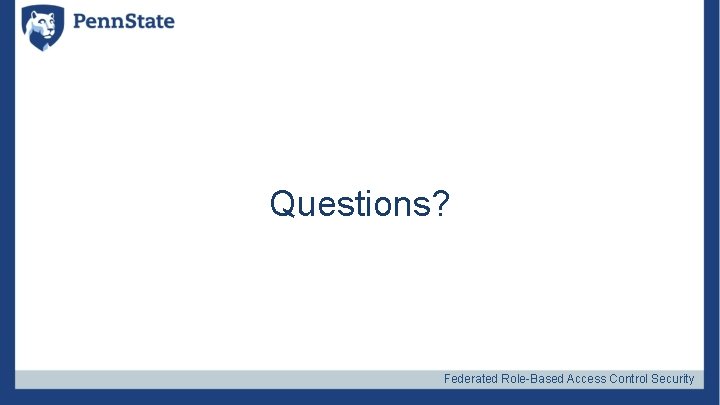 PennState

Questions?

Federated Role-Based Access Control Security